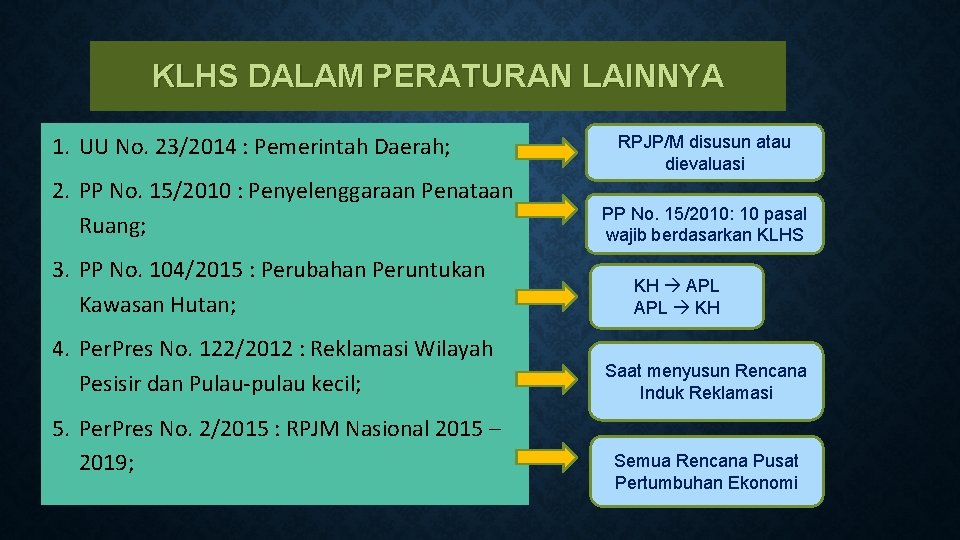 KLHS DALAM PERATURAN LAINNYA

1. UU No. 23/2014 : Pemerintah Daerah;
2. PP No. 15/2010 : Penyelenggaraan Penataan Ruang;
3. PP No. 104/2015 : Perubahan Peruntukan Kawasan Hutan;
4. Per.Pres No. 122/2012 : Reklamasi Wilayah Pesisir dan Pulau-pulau kecil;
5. Per.Pres No. 2/2015 : RPJM Nasional 2015 – 2019;

RPJP/M disusun atau dievaluasi

PP No. 15/2010: 10 pasal wajib berdasarkan KLHS

KH → APL
APL → KH

Saat menyusun Rencana Induk Reklamasi

Semua Rencana Pusat Pertumbuhan Ekonomi